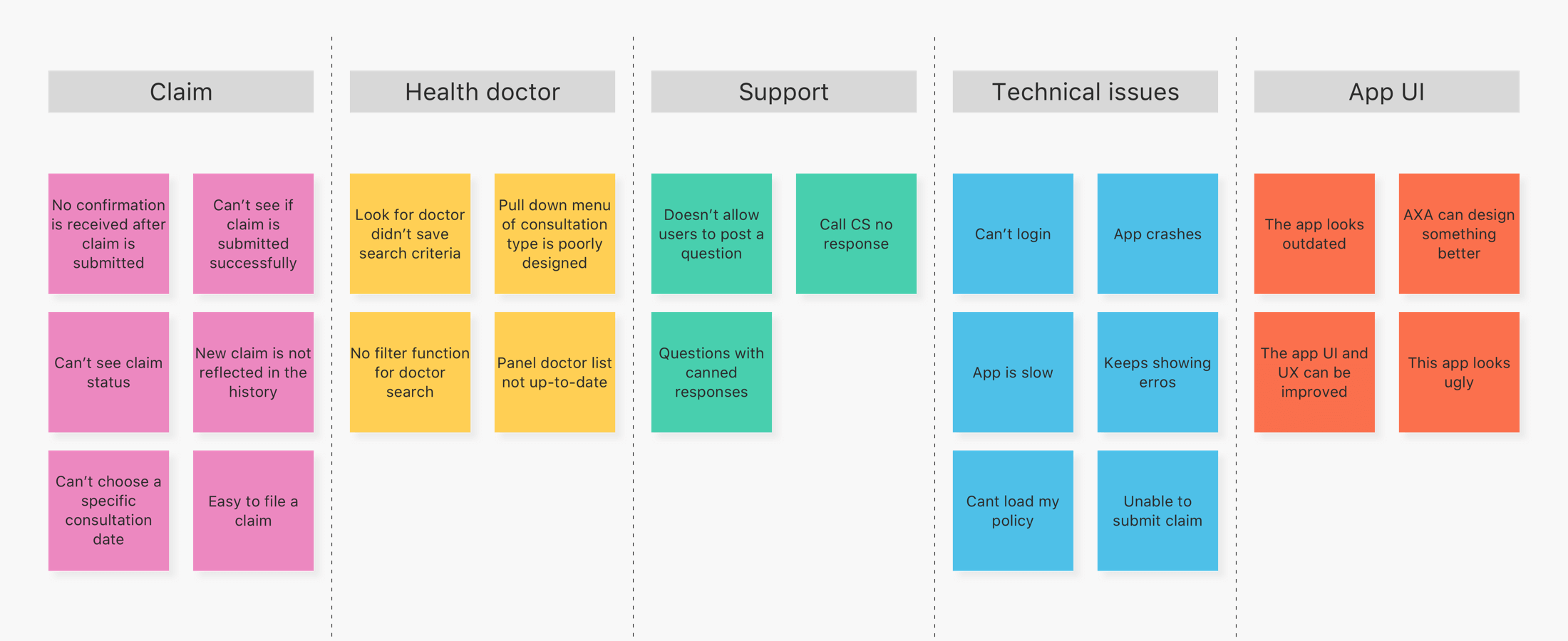 Claim

No confirmation is received after claim is submitted

Can't see if claim is submitted successfully

Can't see claim status

New claim is not reflected in the history

Can't choose a specific consultation date

Easy to file a claim

Health doctor

Look for doctor didn't save search criteria

Pull down menu of consultation type is poorly designed

No filter function for doctor search

Panel doctor list not up-to-date

Support

Doesn't allow users to post a question

Call CS no response

Questions with canned responses

Technical issues

Can't login

App crashes

App is slow

Keeps showing erros

Cant load my policy

Unable to submit claim

App UI

The app looks outdated

AXA can design something better

The app UI and UX can be improved

This app looks ugly